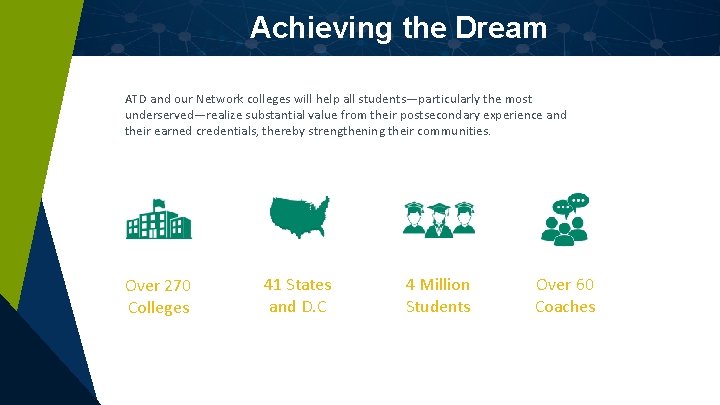 Achieving the Dream

ATD and our Network colleges will help all students—particularly the most underserved—realize substantial value from their postsecondary experience and their earned credentials, thereby strengthening their communities.

Over 270 Colleges

41 States and D.C

4 Million Students

Over 60 Coaches